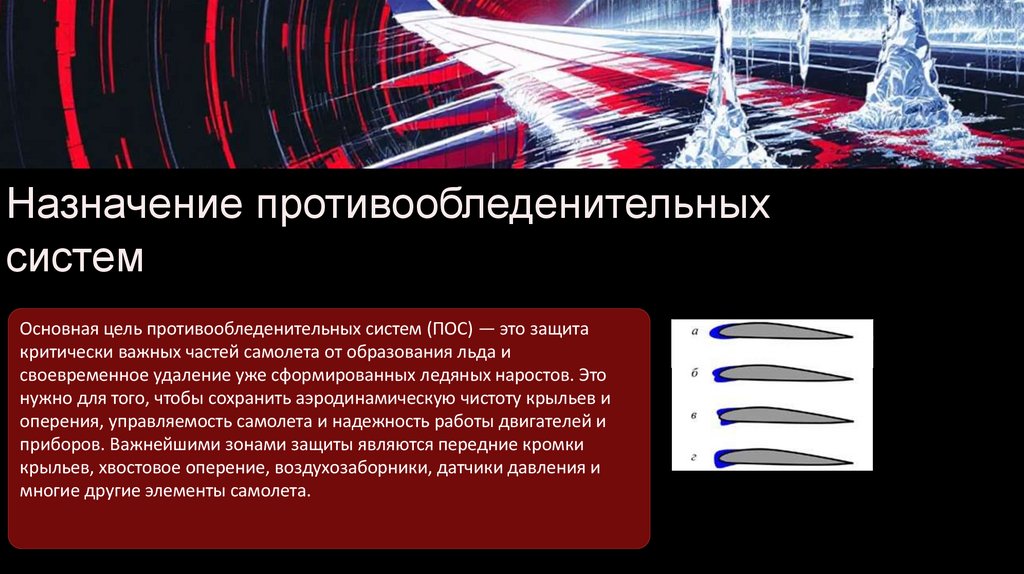 Назначение противообледенительных систем

Основная цель противообледенительных систем (ПОС) — это защита критически важных частей самолета от образования льда и своевременное удаление уже сформированных ледяных наростов. Это нужно для того, чтобы сохранить аэродинамическую чистоту крыльев и оперения, управляемость самолета и надежность работы двигателей и приборов. Важнейшими зонами защиты являются передние кромки крыльев, хвостовое оперение, воздухозаборники, датчики давления и многие другие элементы самолета.

а
б
в
г